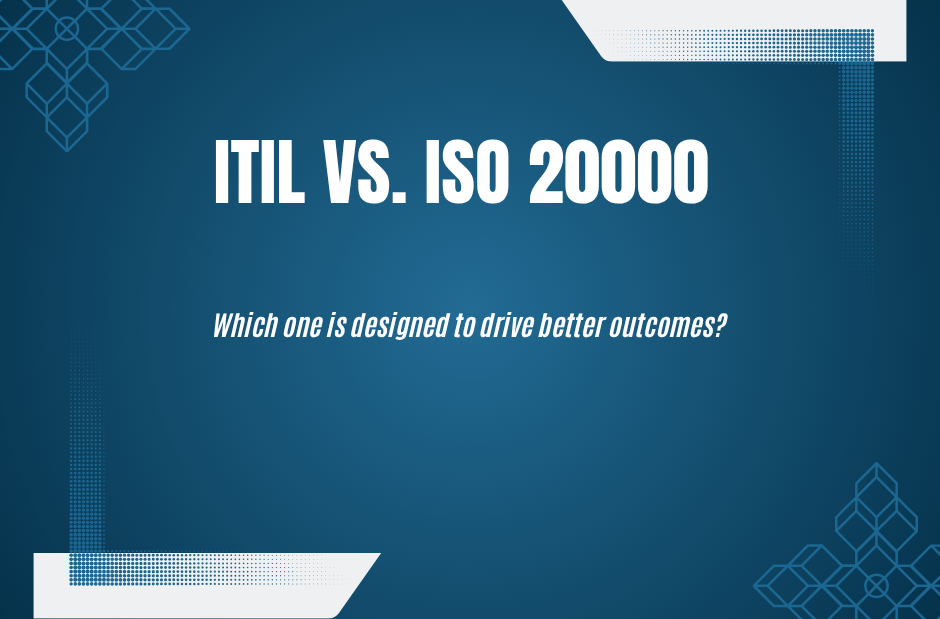 ITIL VS. ISO 20000

Which one is designed to drive better outcomes?